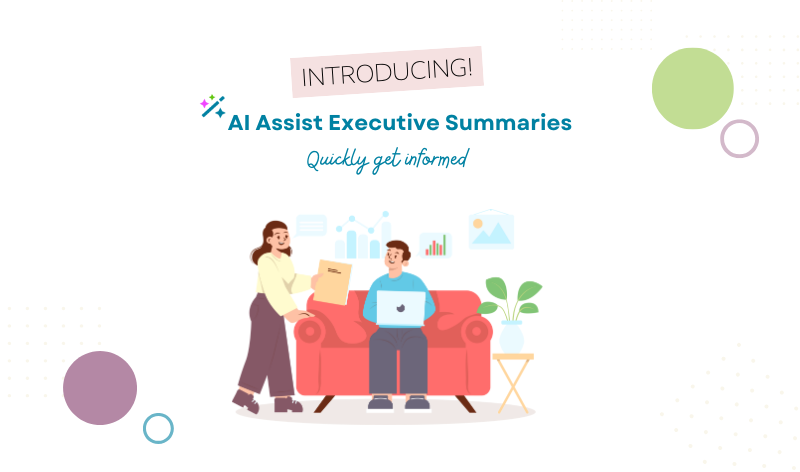 INTRODUCING!

AI Assist Executive Summaries

Quickly get informed